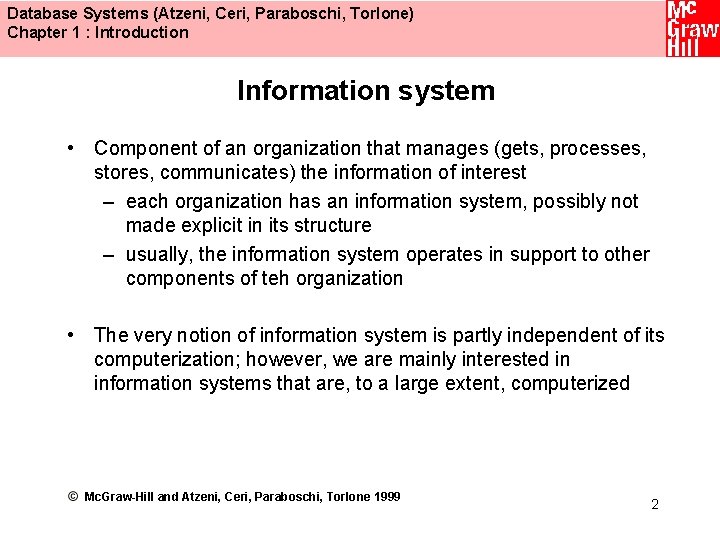 Database Systems (Atzeni, Ceri, Paraboschi, Torlone)
Chapter 1 : Introduction

Mc Graw Hill

Information system

• Component of an organization that manages (gets, processes, stores, communicates) the information of interest
– each organization has an information system, possibly not made explicit in its structure
– usually, the information system operates in support to other components of teh organization

• The very notion of information system is partly independent of its computerization; however, we are mainly interested in information systems that are, to a large extent, computerized

© McGraw-Hill and Atzeni, Ceri, Paraboschi, Torlone 1999

2